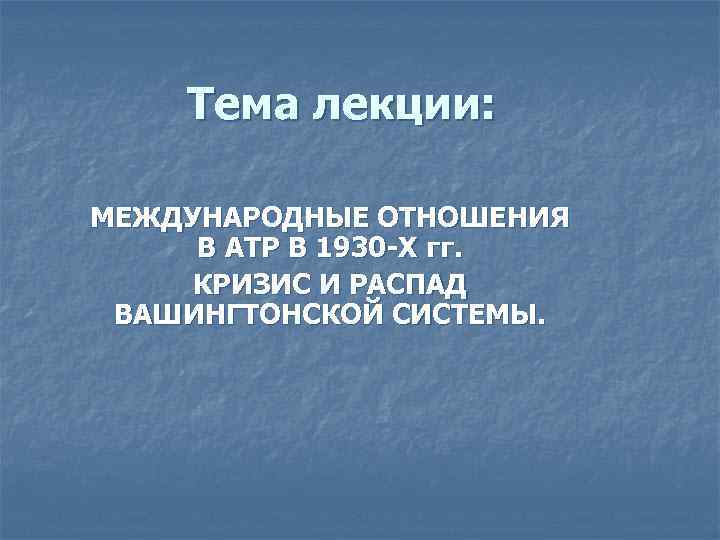 Тема лекции:

МЕЖДУНАРОДНЫЕ ОТНОШЕНИЯ В АТР В 1930-Х гг.

КРИЗИС И РАСПАД ВАШИНГТОНСКОЙ СИСТЕМЫ.